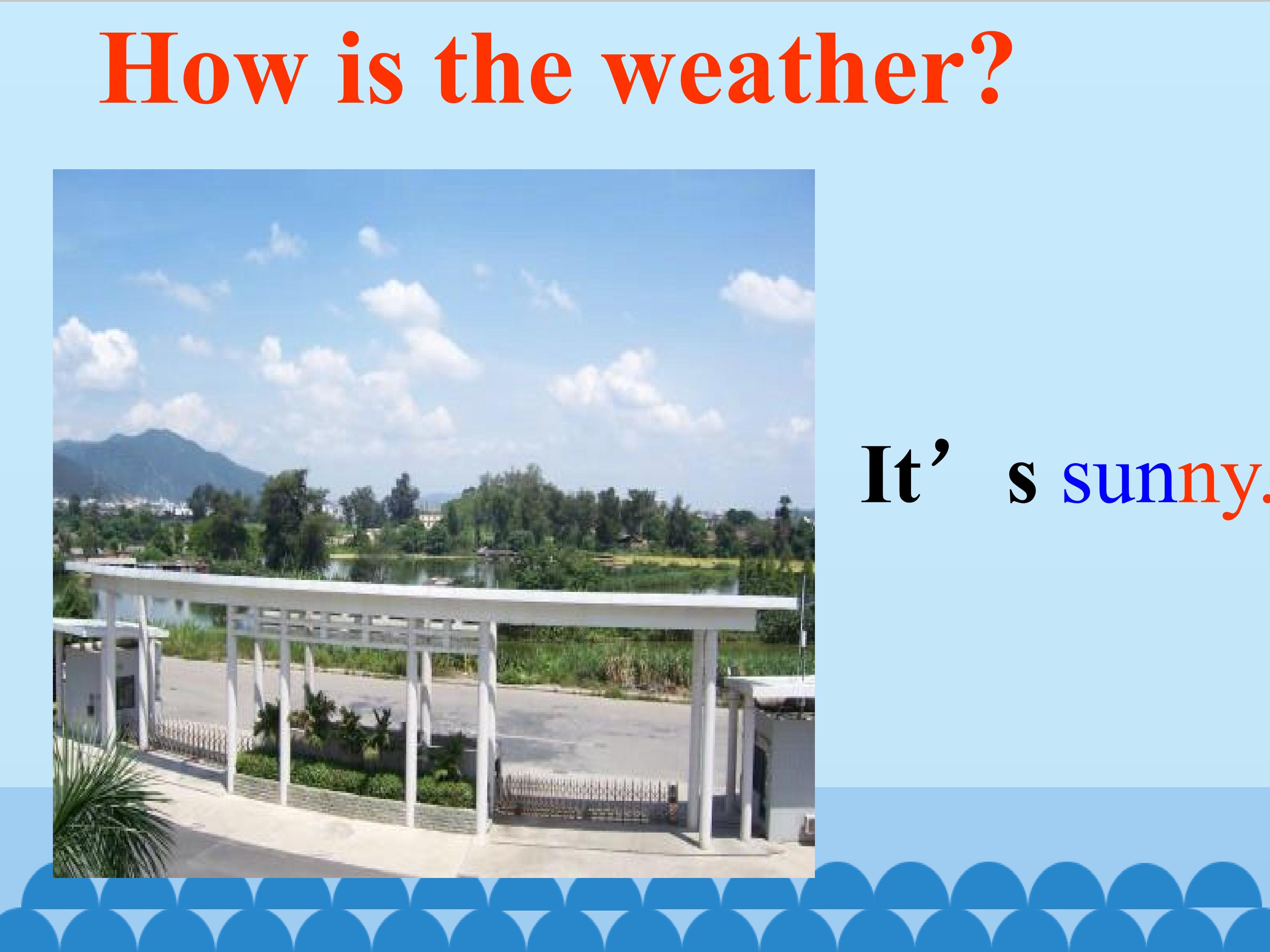 How is the weather?

It's sunny.